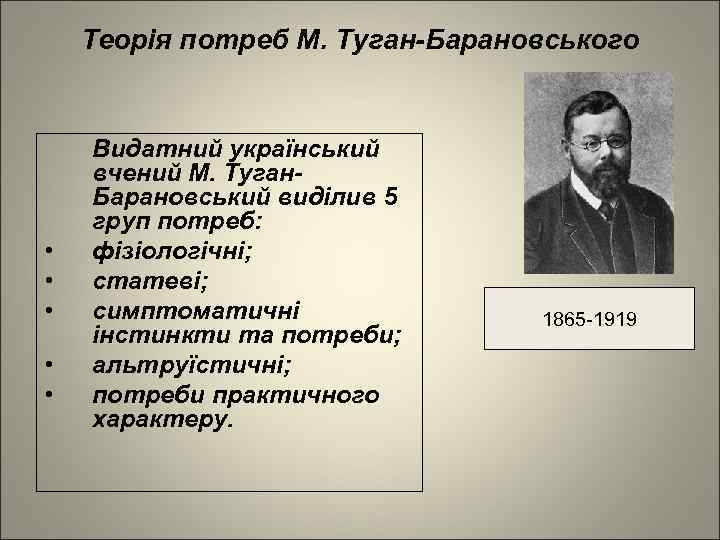 Теорія потреб М. Туган-Барановського

Видатний український вчений М. Туган-Барановський виділив 5 груп потреб:
• фізіологічні;
• статеві;
• симптоматичні інстинкти та потреби;
• альтруїстичні;
• потреби практичного характеру.

1865-1919